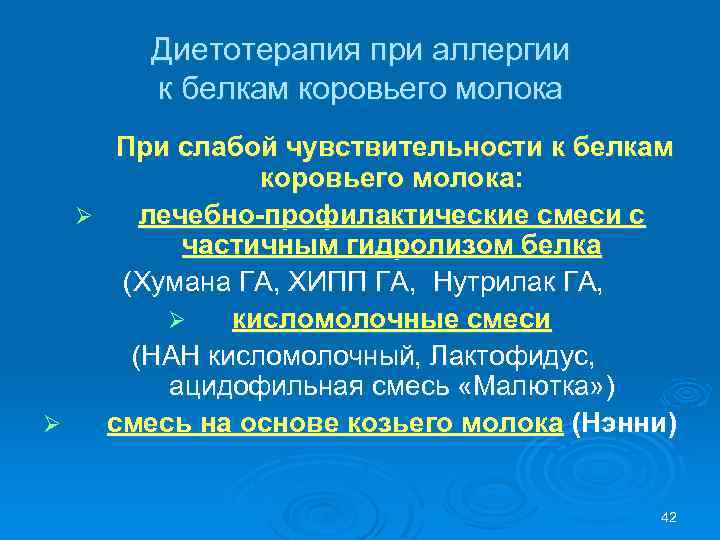 Диетотерапия при аллергии к белкам коровьего молока

При слабой чувствительности к белкам коровьего молока:

➢ лечебно-профилактические смеси с частичным гидролизом белка
(Хумана ГА, ХИПП ГА, Нутрилак ГА,

➢ кисломолочные смеси
(НАН кисломолочный, Лактофидус, ацидофильная смесь «Малютка»)

➢ смесь на основе козьего молока (Нэнни)

42